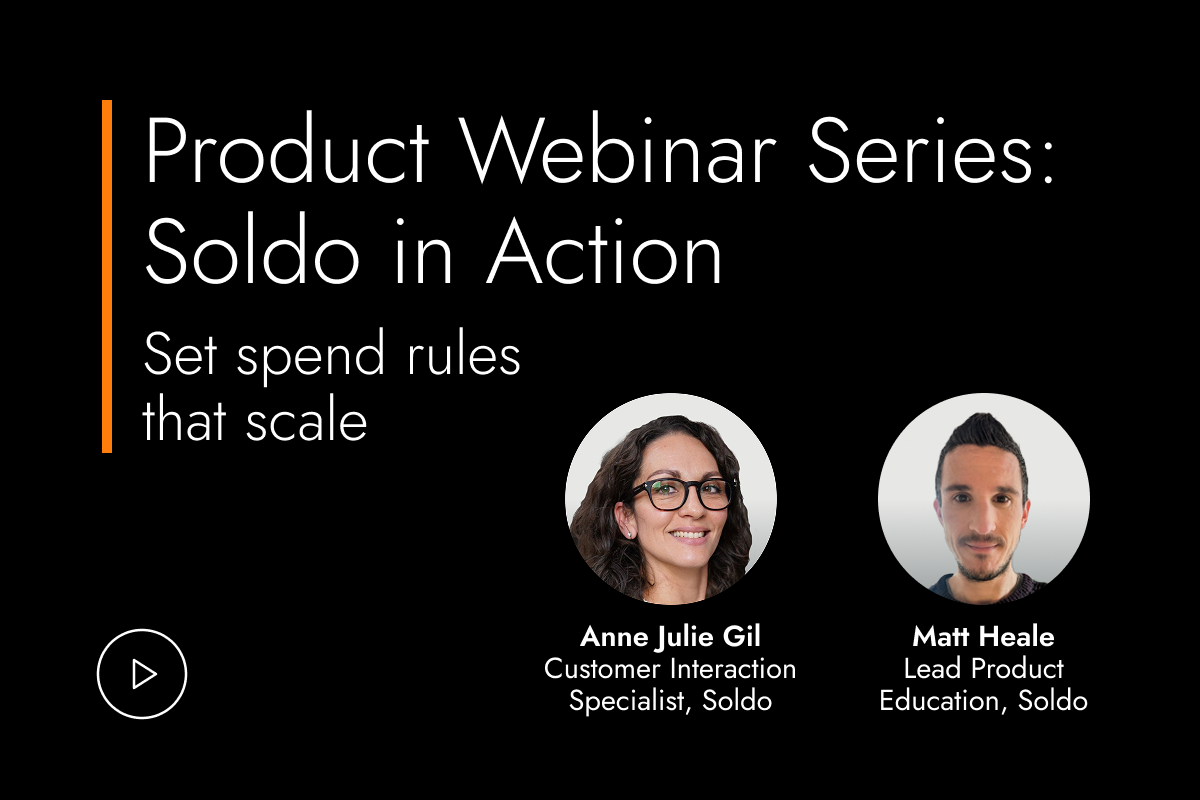 Product Webinar Series: Soldo in Action

Set spend rules that scale

Anne Julie Gil
Customer Interaction Specialist, Soldo

Matt Heale
Lead Product Education, Soldo